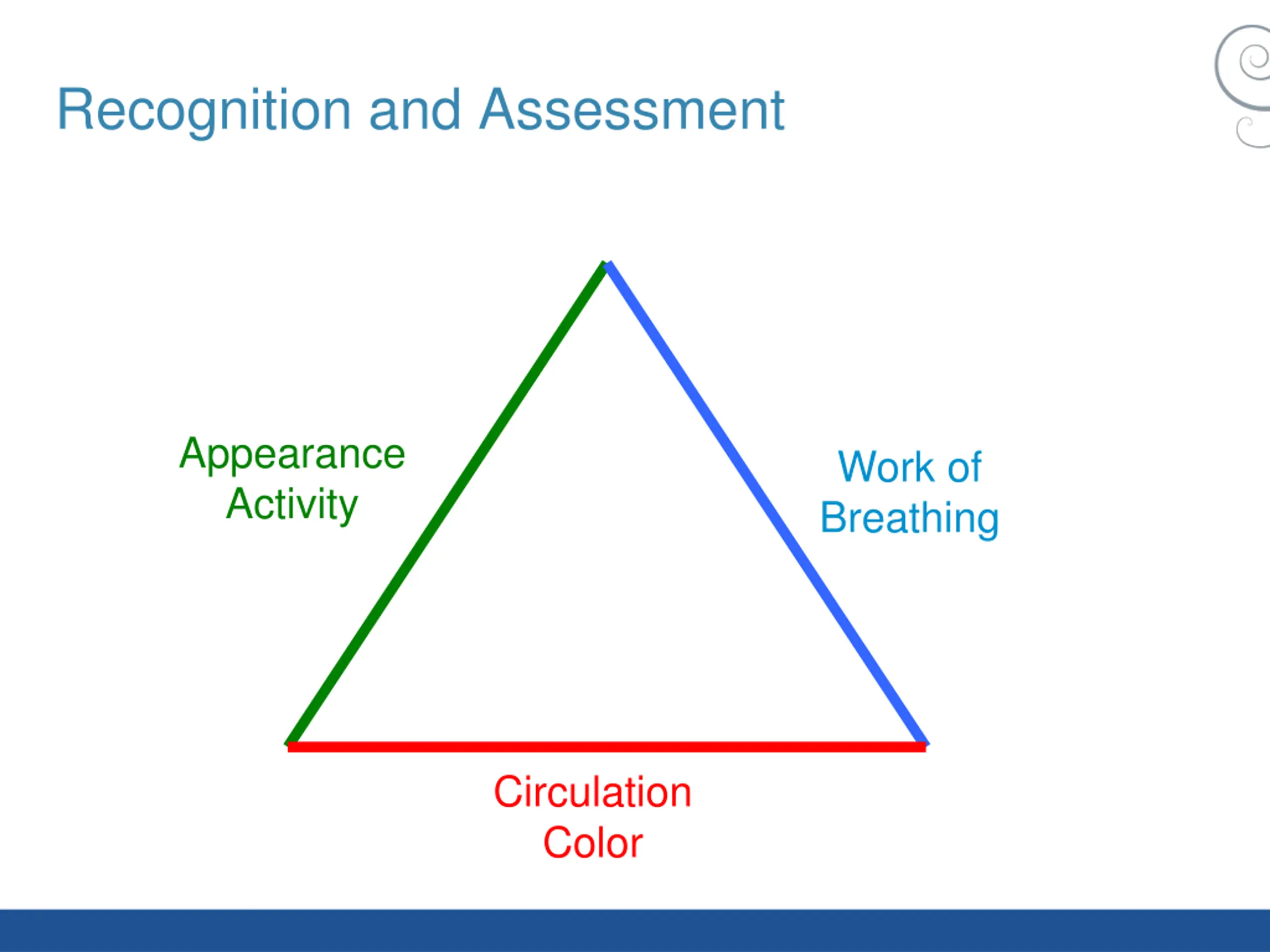 Recognition and Assessment

Appearance
Activity

Work of
Breathing

Circulation
Color